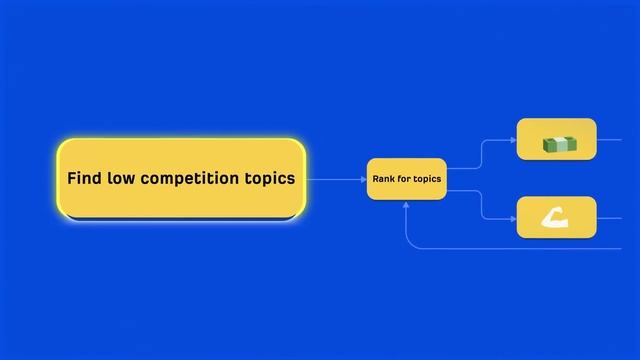 Find low competition topics

Rank for topics